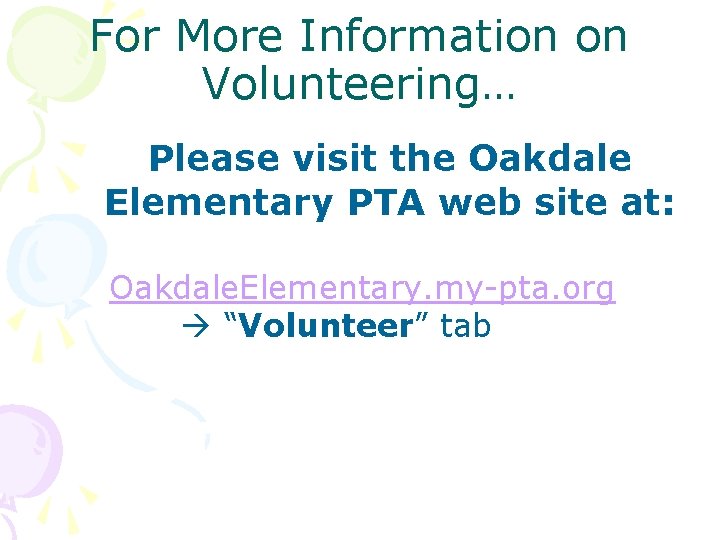 For More Information on Volunteering…

Please visit the Oakdale Elementary PTA web site at:

OakdaleElementary.my-pta.org
→ “Volunteer” tab